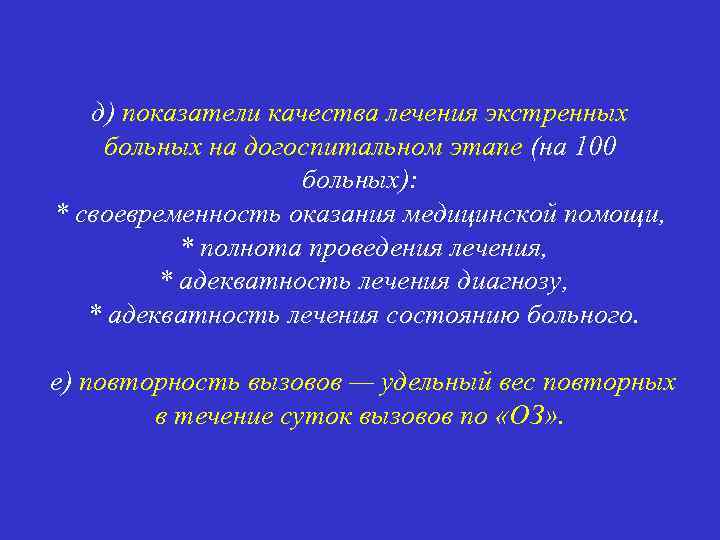 д) показатели качества лечения экстренных больных на догоспитальном этапе (на 100 больных):
* своевременность оказания медицинской помощи,
* полнота проведения лечения,
* адекватность лечения диагнозу,
* адекватность лечения состоянию больного.

е) повторность вызовов — удельный вес повторных в течение суток вызовов по «ОЗ».